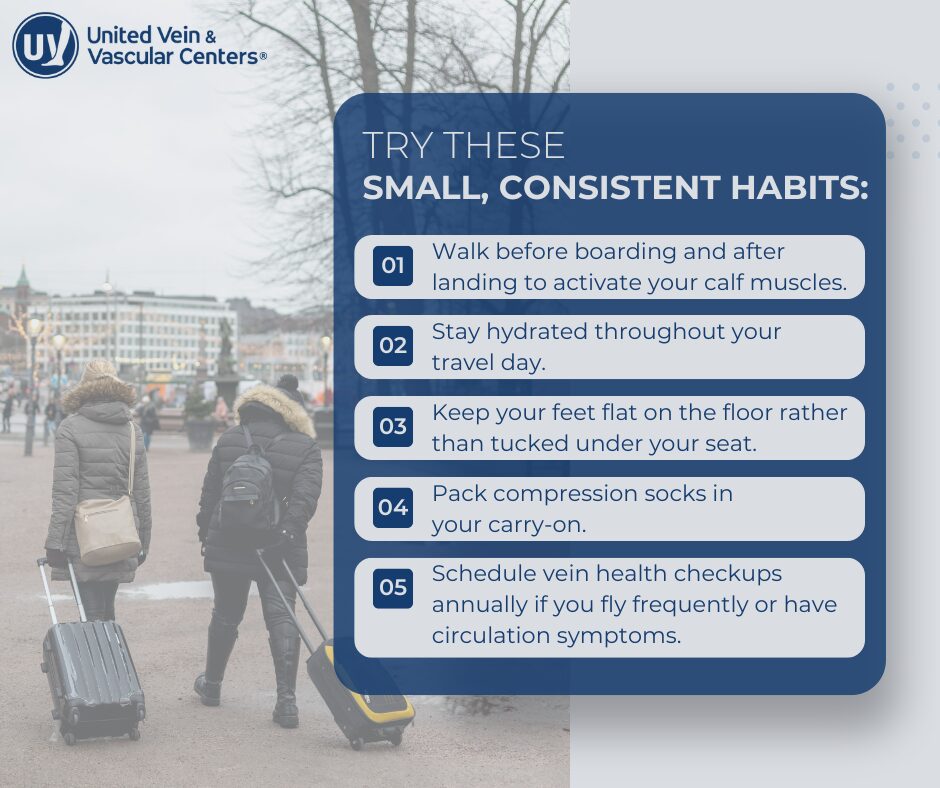 UV United Vein & Vascular Centers®

TRY THESE
SMALL, CONSISTENT HABITS:

01 Walk before boarding and after landing to activate your calf muscles.

02 Stay hydrated throughout your travel day.

03 Keep your feet flat on the floor rather than tucked under your seat.

04 Pack compression socks in your carry-on.

05 Schedule vein health checkups annually if you fly frequently or have circulation symptoms.